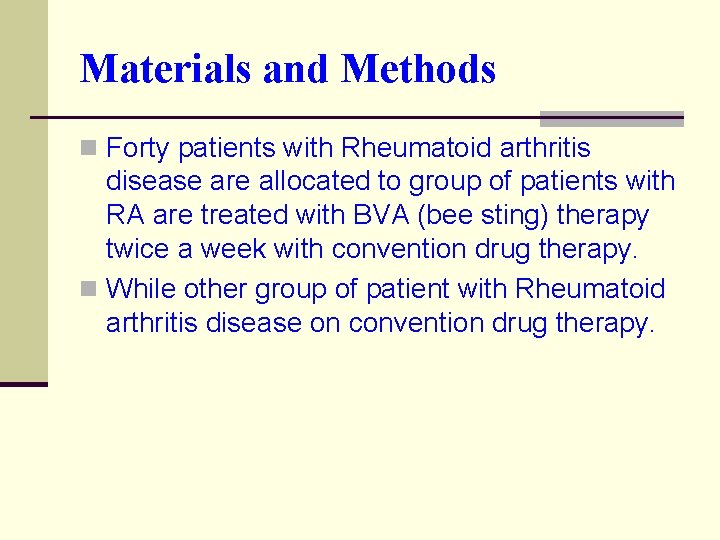 Materials and Methods

Forty patients with Rheumatoid arthritis disease are allocated to group of patients with RA are treated with BVA (bee sting) therapy twice a week with convention drug therapy.

While other group of patient with Rheumatoid arthritis disease on convention drug therapy.